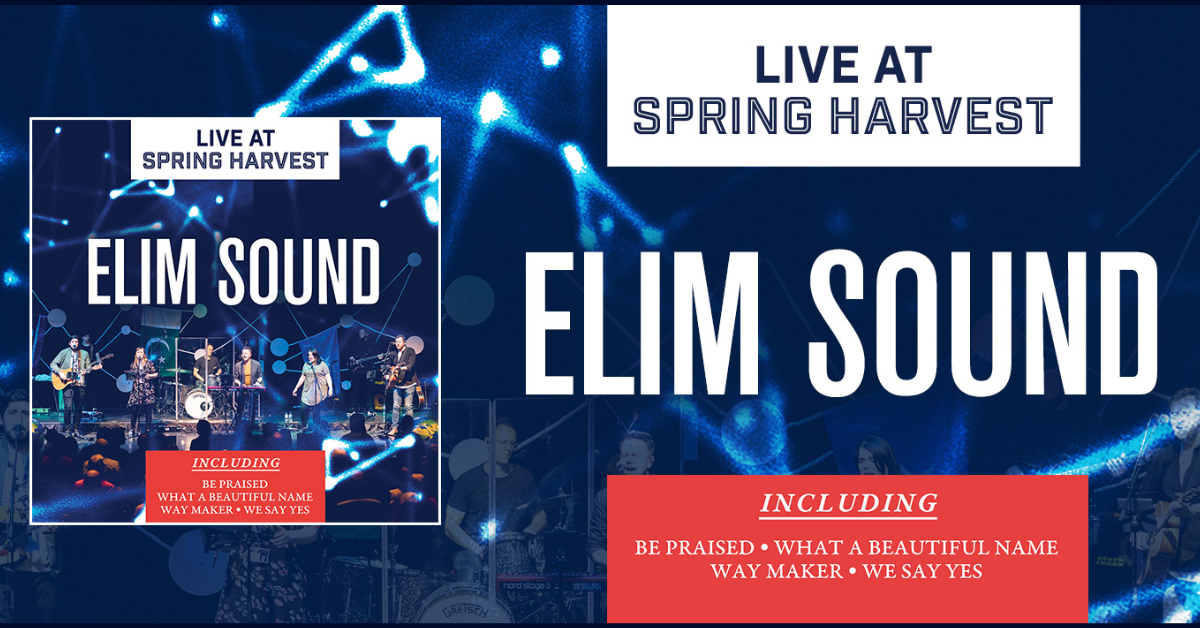 LIVE AT
SPRING HARVEST

ELIM SOUND

INCLUDING

BE PRAISED
WHAT A BEAUTIFUL NAME
WAY MAKER • WE SAY YES

LIVE AT
SPRING HARVEST

ELIM SOUND

INCLUDING

BE PRAISED • WHAT A BEAUTIFUL NAME
WAY MAKER • WE SAY YES

nord stage 3

GRETSCH